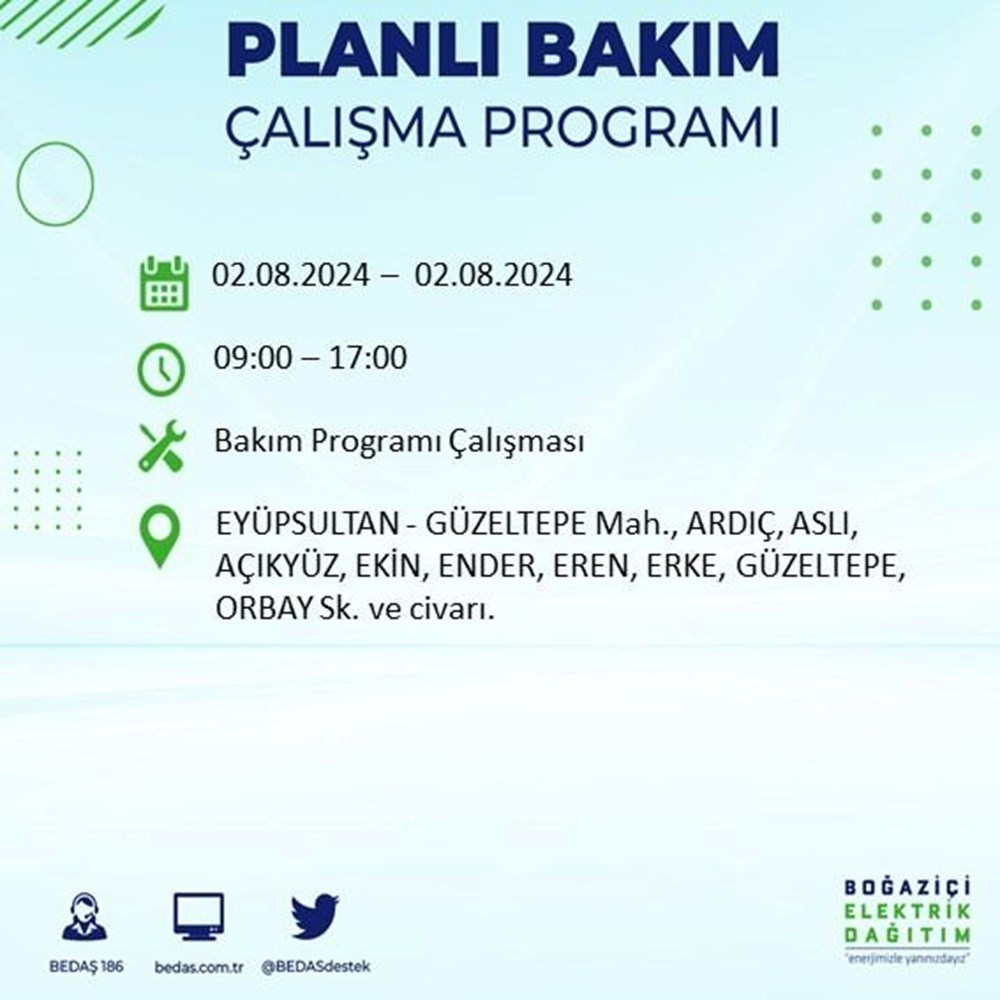 PLANLI BAKIM
ÇALIŞMA PROGRAMI

02.08.2024 – 02.08.2024

09:00 – 17:00

Bakım Programı Çalışması

EYÜPSULTAN - GÜZELTEPE Mah., ARDIÇ, ASLI, AÇIKYÜZ, EKİN, ENDER, EREN, ERKE, GÜZELTEPE, ORBAY Sk. ve civarı.

BEDAŞ 186
bedas.com.tr
@BEDASdestek

BOĞAZİÇİ
ELEKTRİK
DAĞITIM
"enerjimizle yanınızdayız"